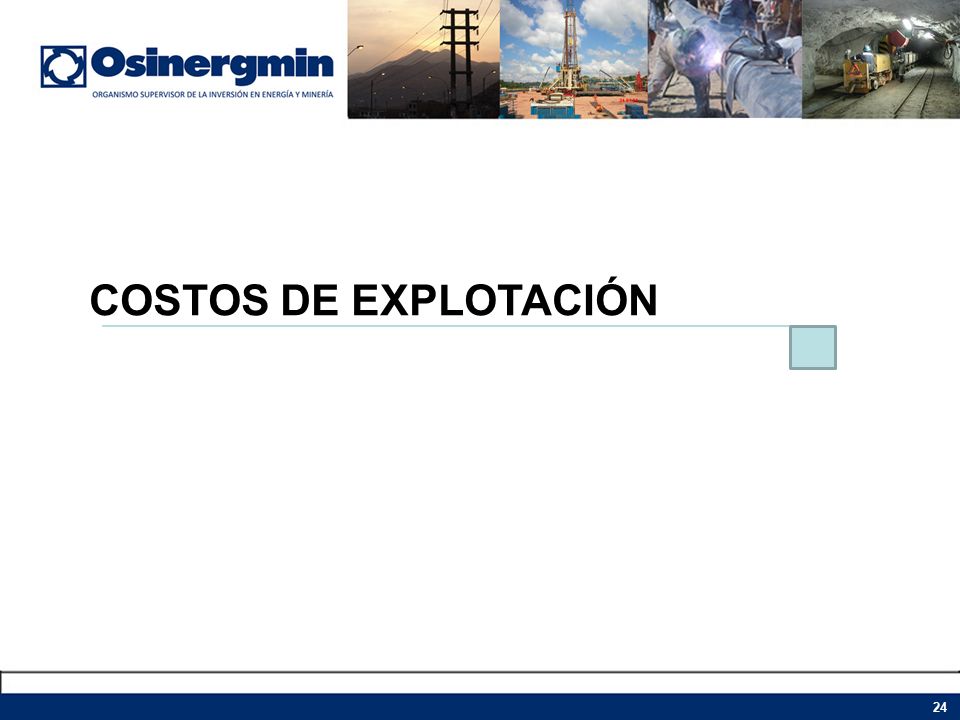 Osinergmin
ORGANISMO SUPERVISOR DE LA INVERSIÓN EN ENERGÍA Y MINERÍA

COSTOS DE EXPLOTACIÓN

24